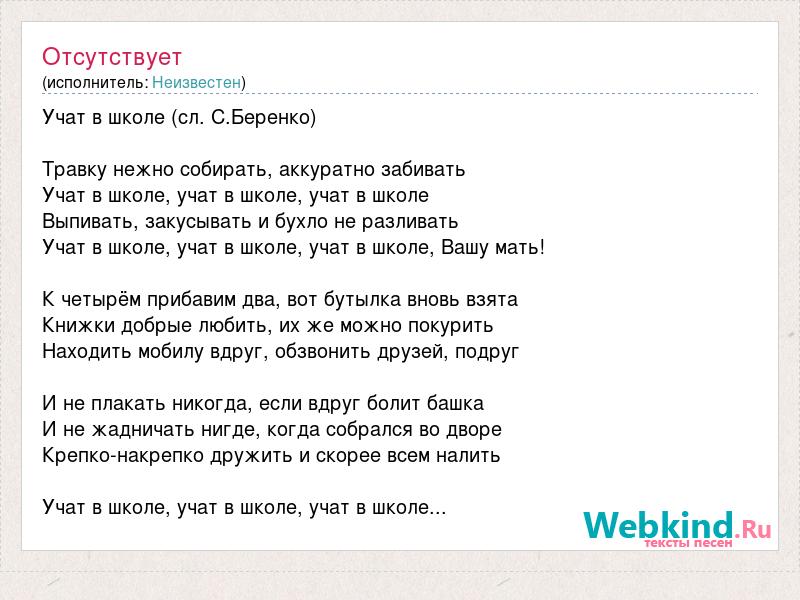 Отсутствует
(исполнитель: Неизвестен)

Учат в школе (сл. С.Беренко)

Травку нежно собирать, аккуратно забивать
Учат в школе, учат в школе, учат в школе
Выпивать, закусывать и бухло не разливать
Учат в школе, учат в школе, учат в школе, Вашу мать!

К четырём прибавим два, вот бутылка вновь взята
Книжки добрые любить, их же можно покурить
Находить мобилу вдруг, обзвонить друзей, подруг

И не плакать никогда, если вдруг болит башка
И не жадничать нигде, когда собрался во дворе
Крепко-накрепко дружить и скорее всем налить

Учат в школе, учат в школе, учат в школе...

Webkind.Ru
тексты песен